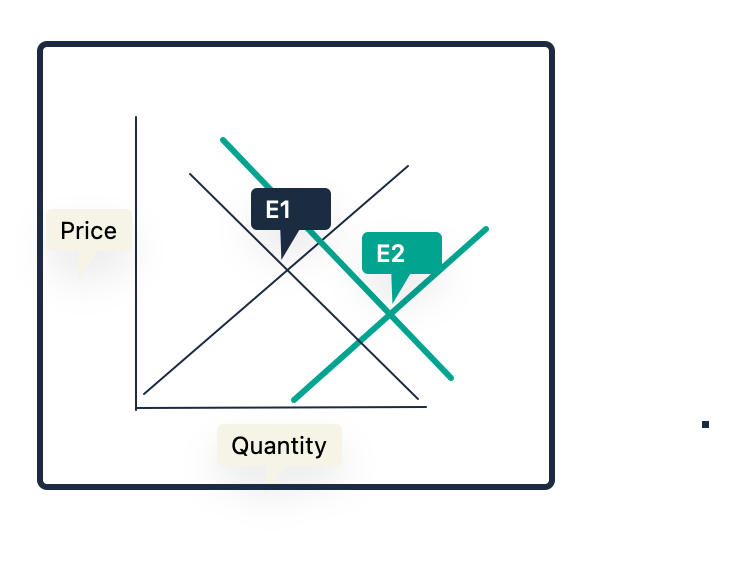 Price

E1

E2

Quantity